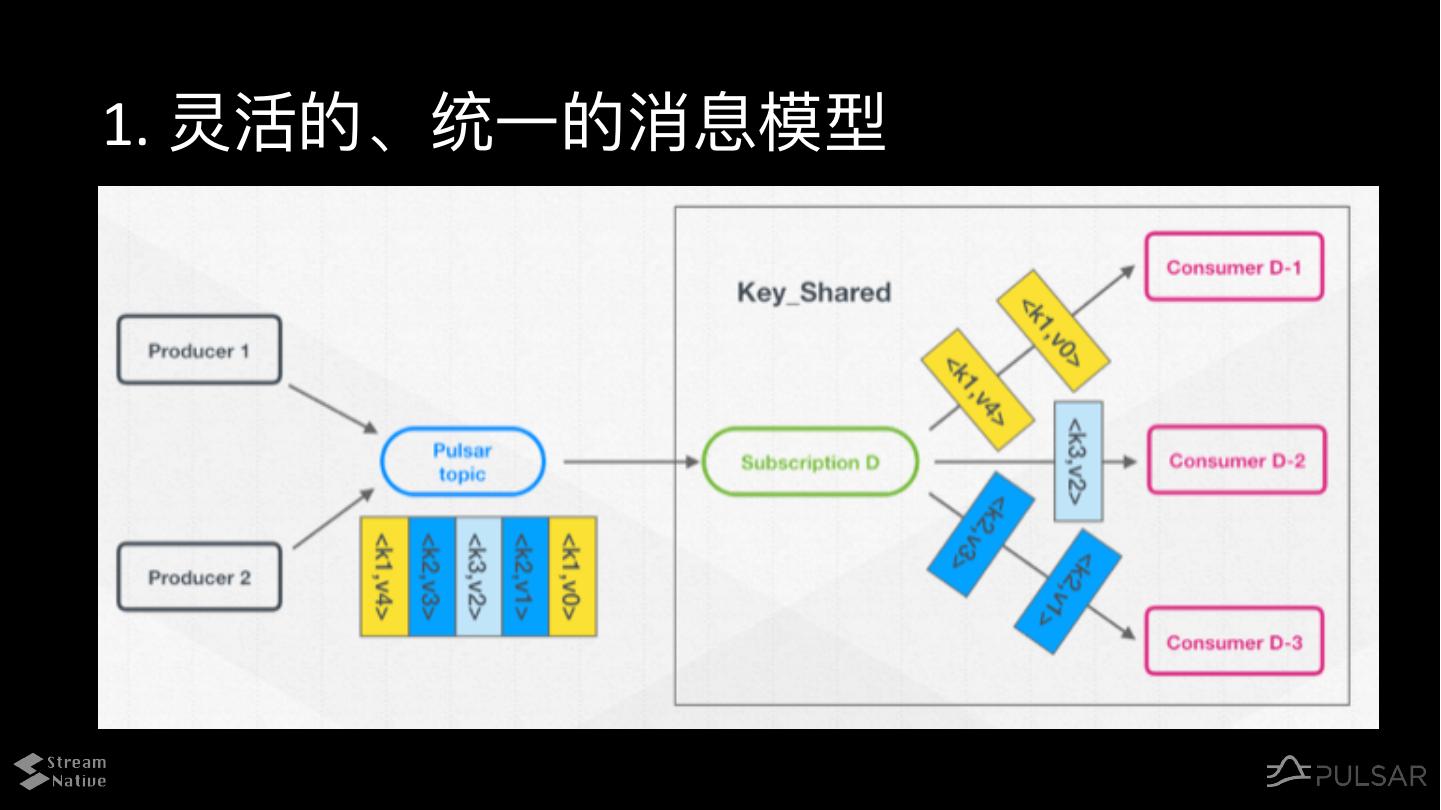 1. 灵活的、统一的消息模型

Producer 1

Producer 2

Pulsar topic

<k1,v4> <k2,v3> <k3,v2> <k2,v1> <k1,v0>

Key_Shared

Subscription D

<k1,v4>

<k1,v0>

<k3,v2>

<k2,v3>

<k2,v1>

Consumer D-1

Consumer D-2

Consumer D-3

Stream Native

PULSAR